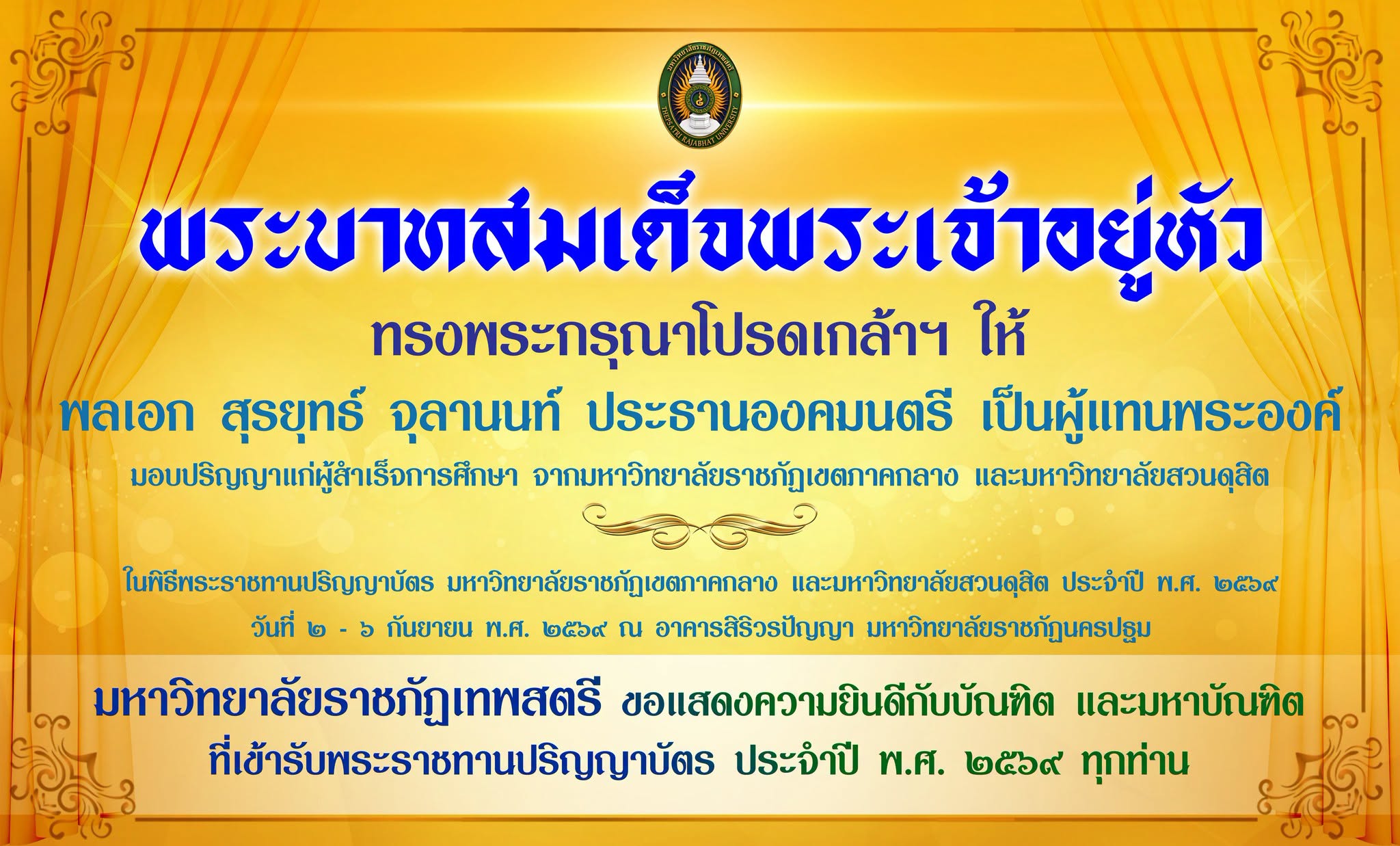 มหาวิทยาลัยราชภัฏเทพสตรี
THEPSATRI RAJABHAT UNIVERSITY

พระบาทสมเด็จพระเจ้าอยู่หัว

ทรงพระกรุณาโปรดเกล้าฯ ให้

พลเอก สุรยุทธ์ จุลานนท์ ประธานองคมนตรี เป็นผู้แทนพระองค์

มอบปริญญาแก่ผู้สำเร็จการศึกษา จากมหาวิทยาลัยราชภัฏเขตภาคกลาง และมหาวิทยาลัยสวนดุสิต

ในพิธีพระราชทานปริญญาบัตร มหาวิทยาลัยราชภัฏเขตภาคกลาง และมหาวิทยาลัยสวนดุสิต ประจำปี พ.ศ. ๒๕๖๙

วันที่ ๒ - ๖ กันยายน พ.ศ. ๒๕๖๙ ณ อาคารสิริวรปัญญา มหาวิทยาลัยราชภัฏนครปฐม

มหาวิทยาลัยราชภัฏเทพสตรี ขอแสดงความยินดีกับบัณฑิต และมหาบัณฑิต

ที่เข้ารับพระราชทานปริญญาบัตร ประจำปี พ.ศ. ๒๕๖๙ ทุกท่าน